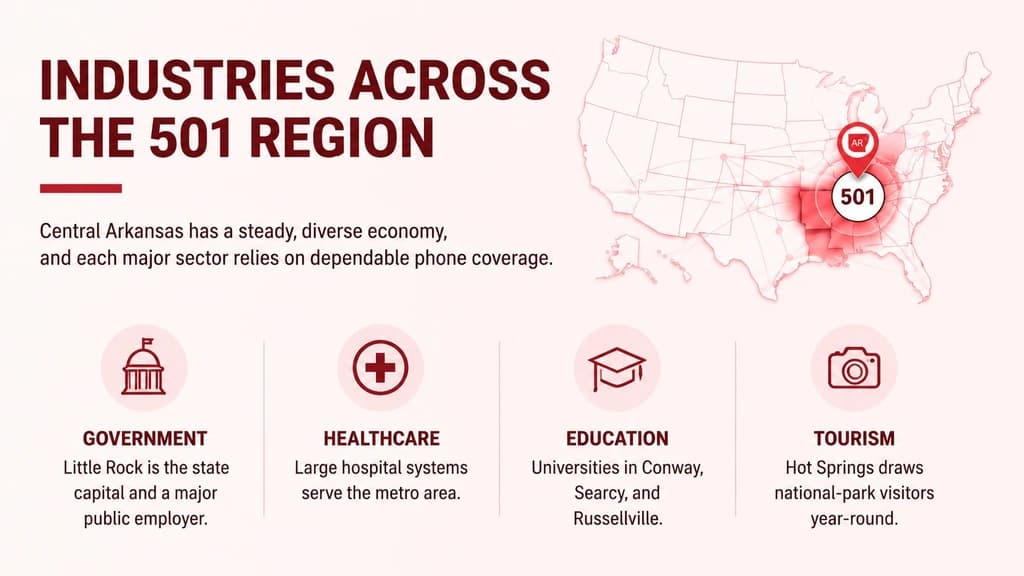 INDUSTRIES ACROSS THE 501 REGION

Central Arkansas has a steady, diverse economy, and each major sector relies on dependable phone coverage.

AR

501

GOVERNMENT
Little Rock is the state capital and a major public employer.

HEALTHCARE
Large hospital systems serve the metro area.

EDUCATION
Universities in Conway, Searcy, and Russellville.

TOURISM
Hot Springs draws national-park visitors year-round.